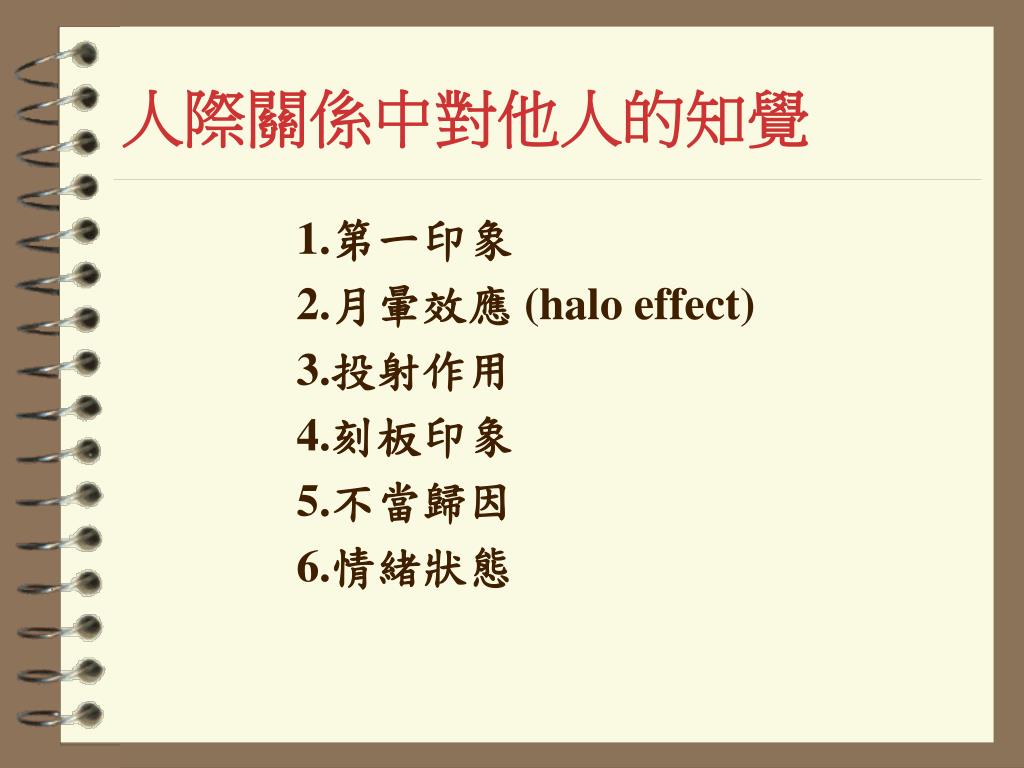 人際關係中對他人的知覺

1.第一印象
2.月暈效應 (halo effect)
3.投射作用
4.刻板印象
5.不當歸因
6.情緒狀態